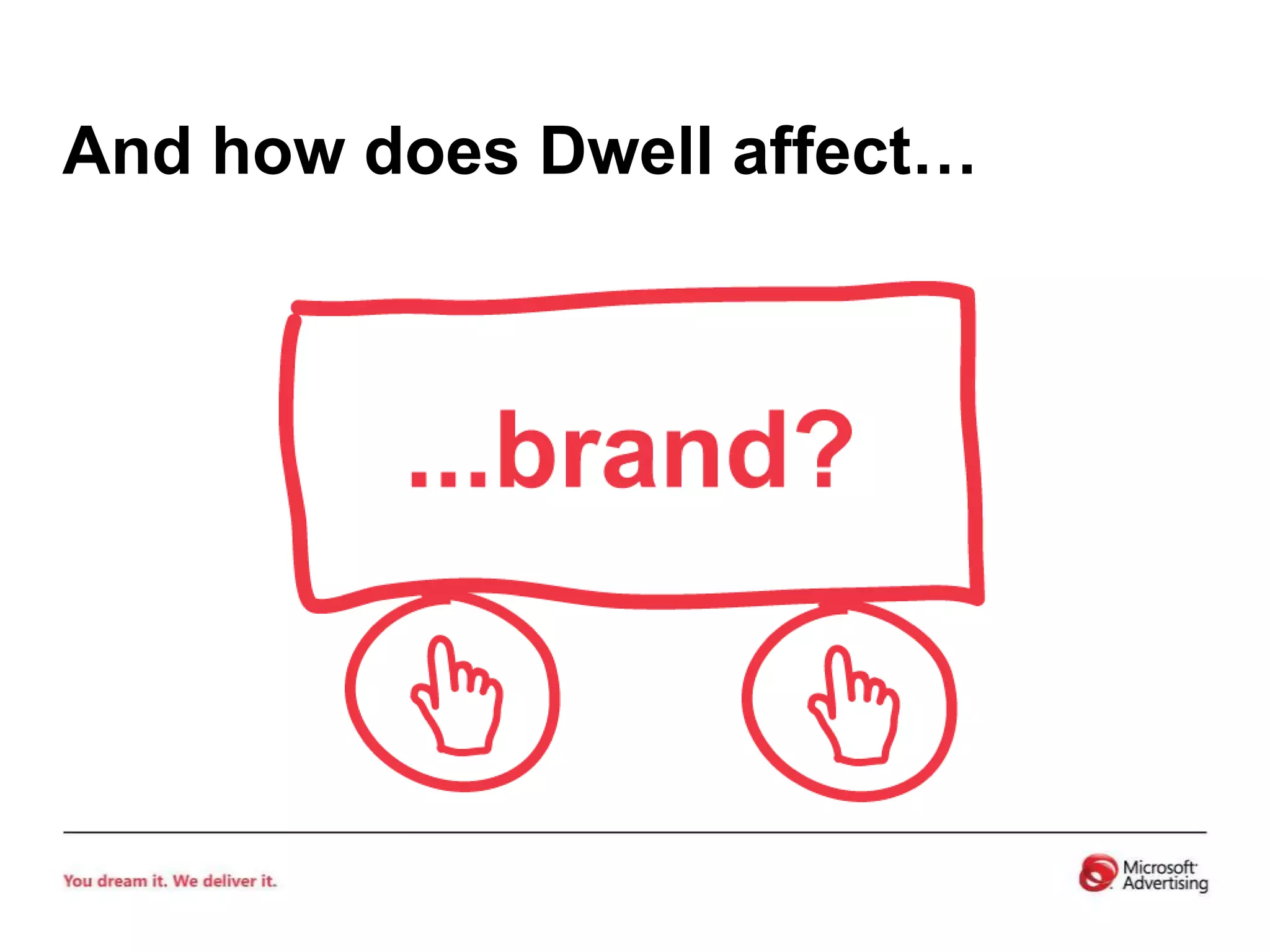 And how does Dwell affect…

...brand?

You dream it. We deliver it.

Microsoft Advertising